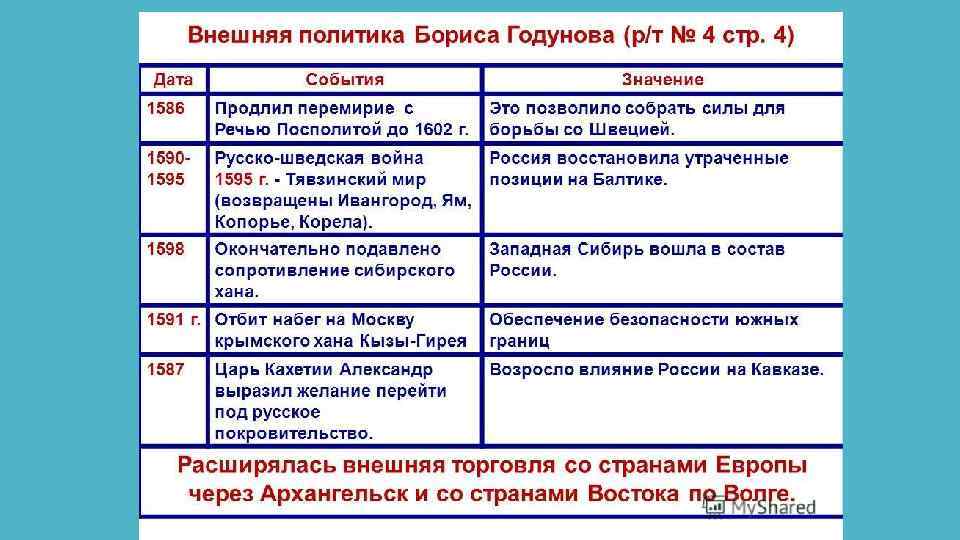 Внешняя политика Бориса Годунова (р/т № 4 стр. 4)

| Дата | События | Значение |
|---|---|---|
| 1586 | Продлил перемирие с Речью Посполитой до 1602 г. | Это позволило собрать силы для борьбы со Швецией. |
| 1590-1595 | Русско-шведская война 1595 г. - Тявзинский мир (возвращены Ивангород, Ям, Копорье, Корела). | Россия восстановила утраченные позиции на Балтике. |
| 1598 | Окончательно подавлено сопротивление сибирского хана. | Западная Сибирь вошла в состав России. |
| 1591 г. | Отбит набег на Москву крымского хана Кызы-Гирея | Обеспечение безопасности южных границ |
| 1587 | Царь Кахетии Александр выразил желание перейти под русское покровительство. | Возросло влияние России на Кавказе. |

Расширялась внешняя торговля со странами Европы через Архангельск и со странами Востока по Волге.

MyShared